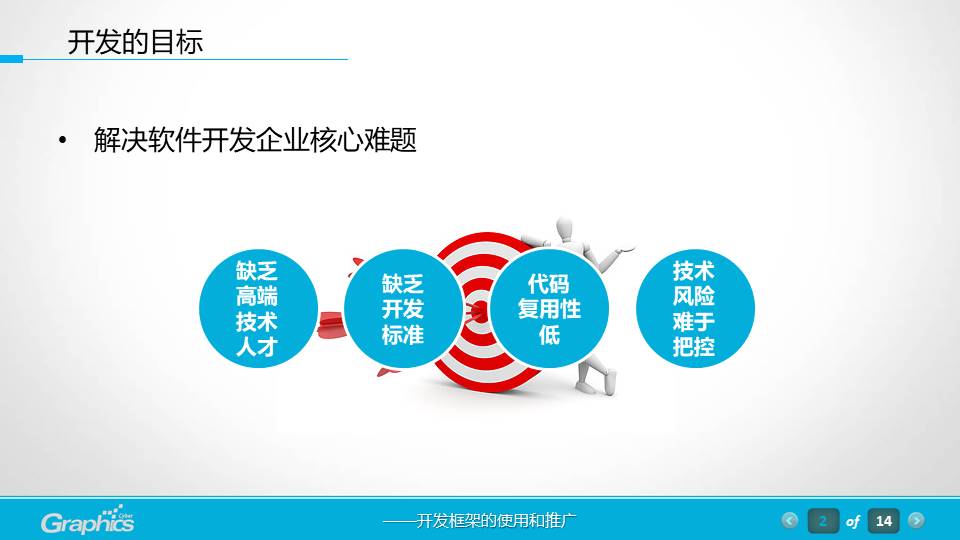 开发的目标

• 解决软件开发企业核心难题

缺乏高端技术人才

缺乏开发标准

代码复用性低

技术风险难于把控

Graphics Cyber

——开发框架的使用和推广

2 of 14